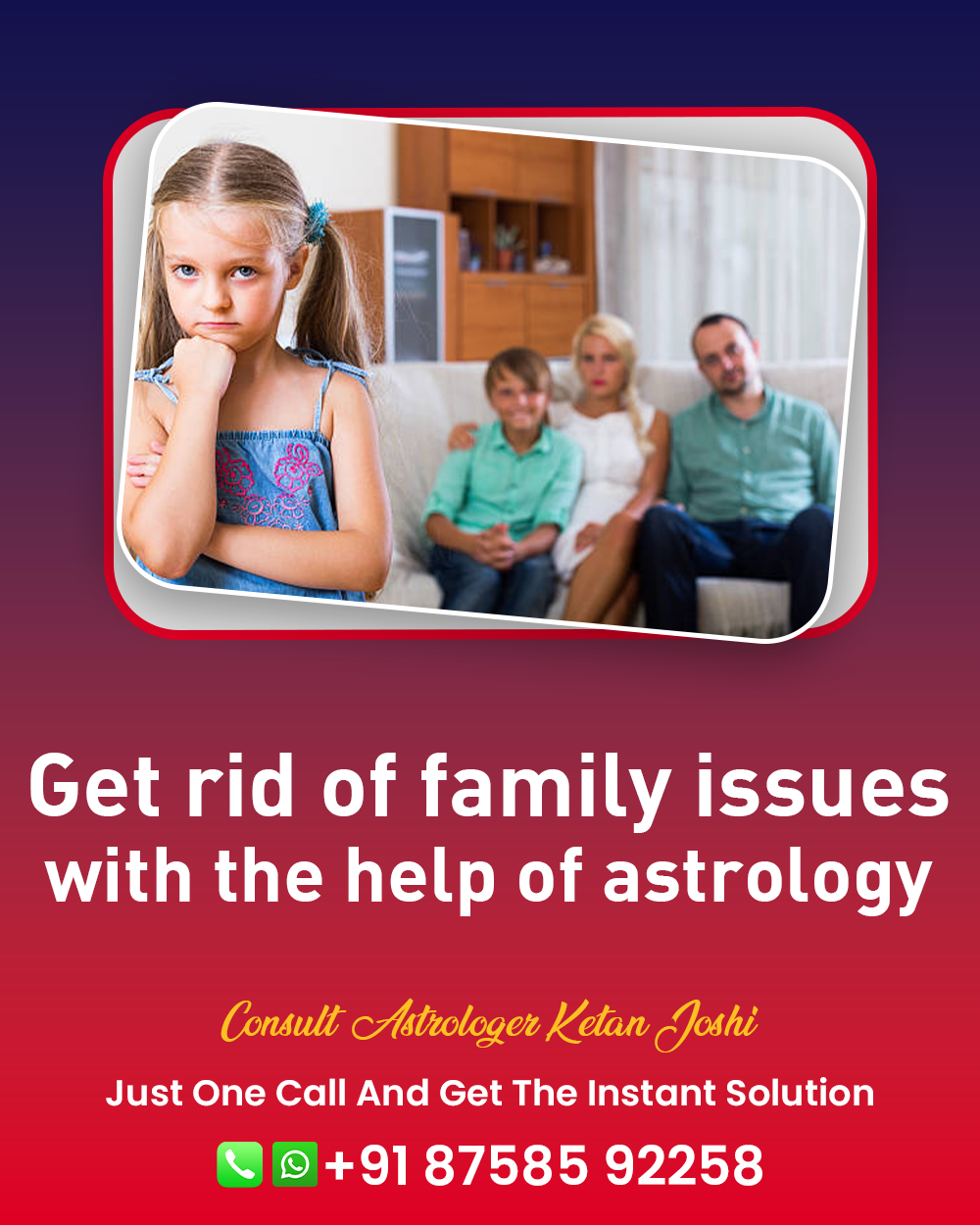 Get rid of family issues with the help of astrology

Consult Astrologer Ketan Joshi

Just One Call And Get The Instant Solution

+91 87585 92258